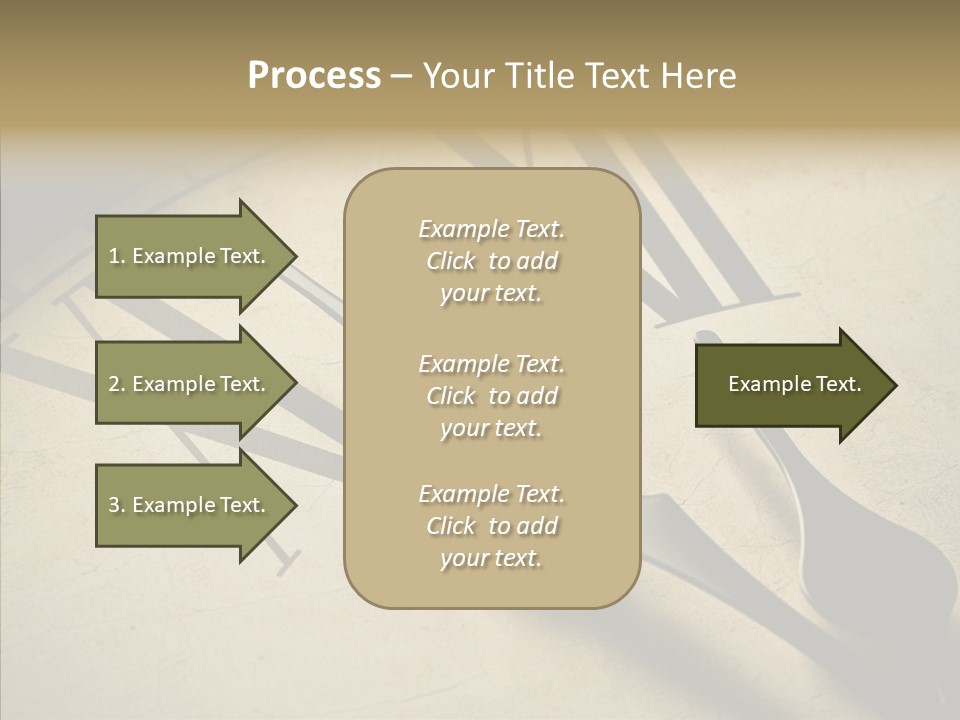 Process – Your Title Text Here

1. Example Text.

2. Example Text.

3. Example Text.

Example Text. Click to add your text.

Example Text. Click to add your text.

Example Text. Click to add your text.

Example Text.